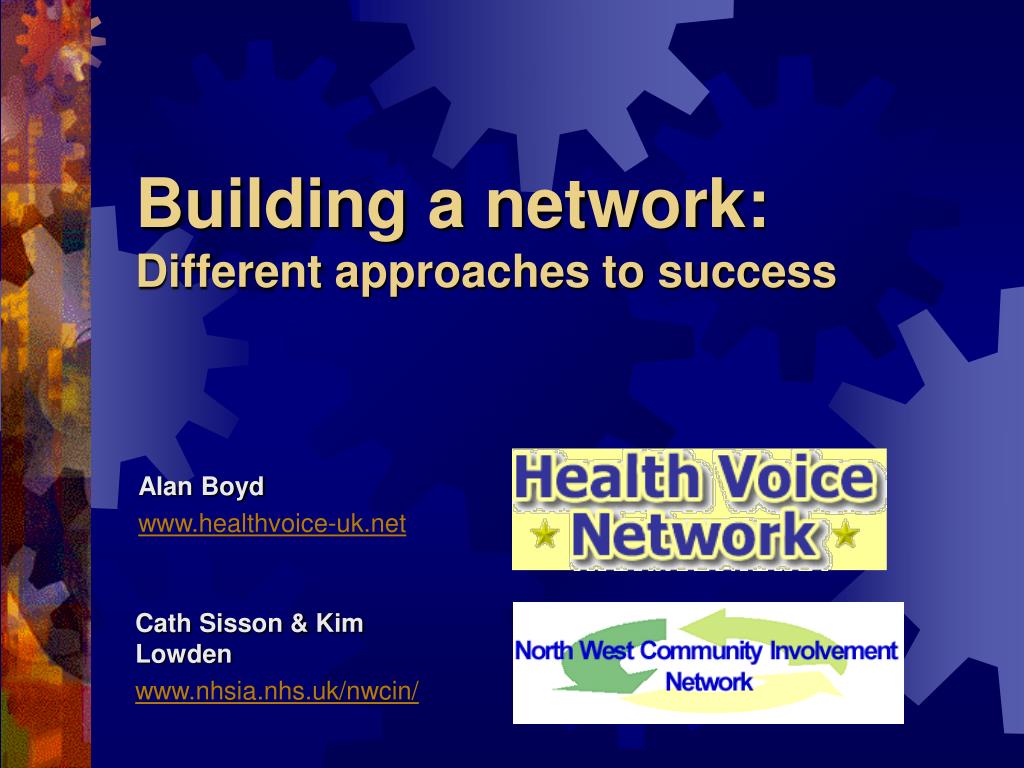 Building a network:
Different approaches to success

Alan Boyd
www.healthvoice-uk.net

Health Voice Network

Cath Sisson & Kim Lowden
www.nhsia.nhs.uk/nwcin/

North West Community Involvement Network